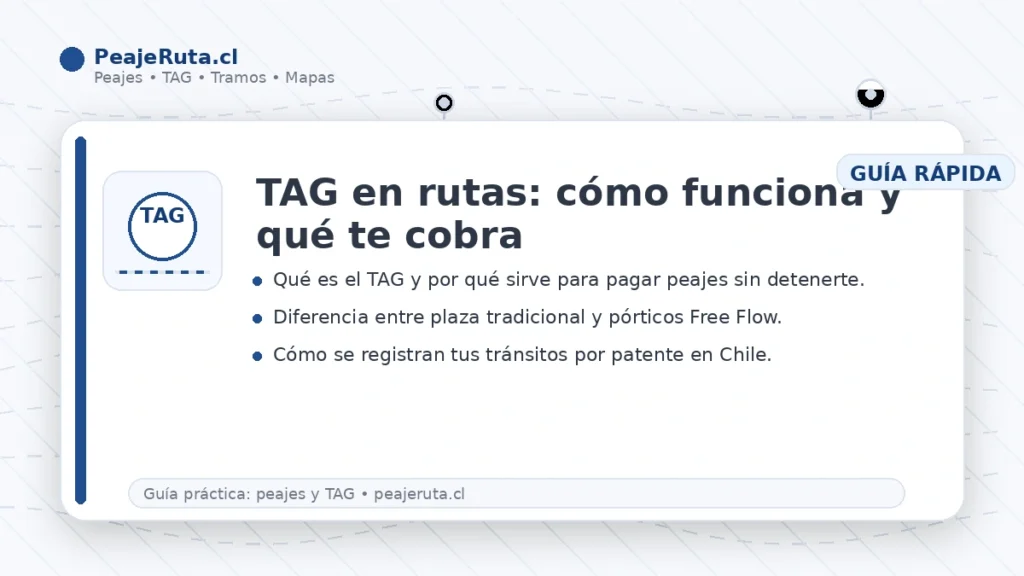 PeajeRuta.cl
Peajes • TAG • Tramos • Mapas

GUÍA RÁPIDA

TAG

TAG en rutas: cómo funciona y qué te cobra

• Qué es el TAG y por qué sirve para pagar peajes sin detenerte.
• Diferencia entre plaza tradicional y pórticos Free Flow.
• Cómo se registran tus tránsitos por patente en Chile.

Guía práctica: peajes y TAG • peajeruta.cl